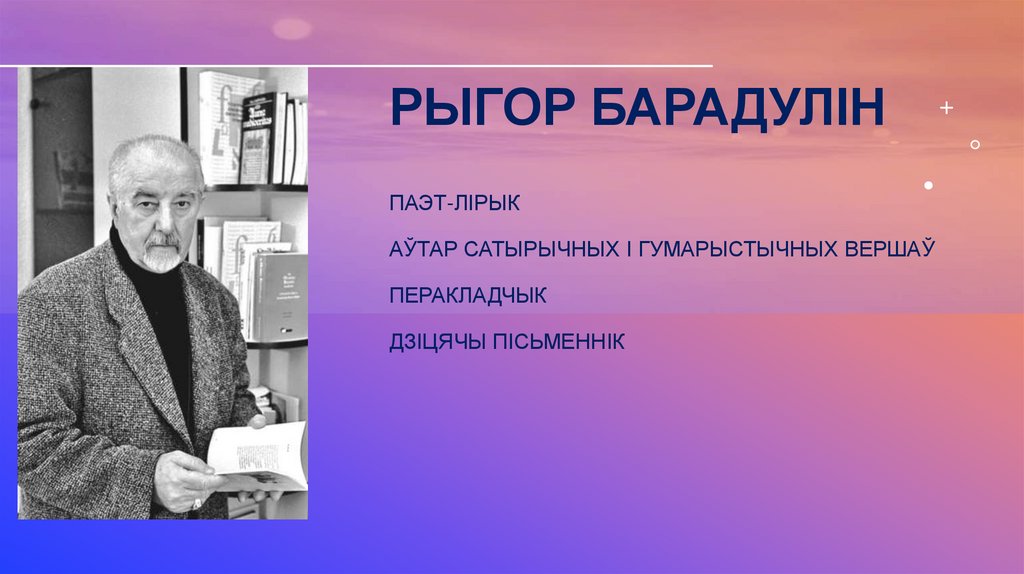 РЫГОР БАРАДУЛІН

ПАЭТ-ЛІРЫК

АЎТАР САТЫРЫЧНЫХ І ГУМАРЫСТЫЧНЫХ ВЕРШАЎ

ПЕРАКЛАДЧЫК

ДЗІЦЯЧЫ ПІСЬМЕННІК